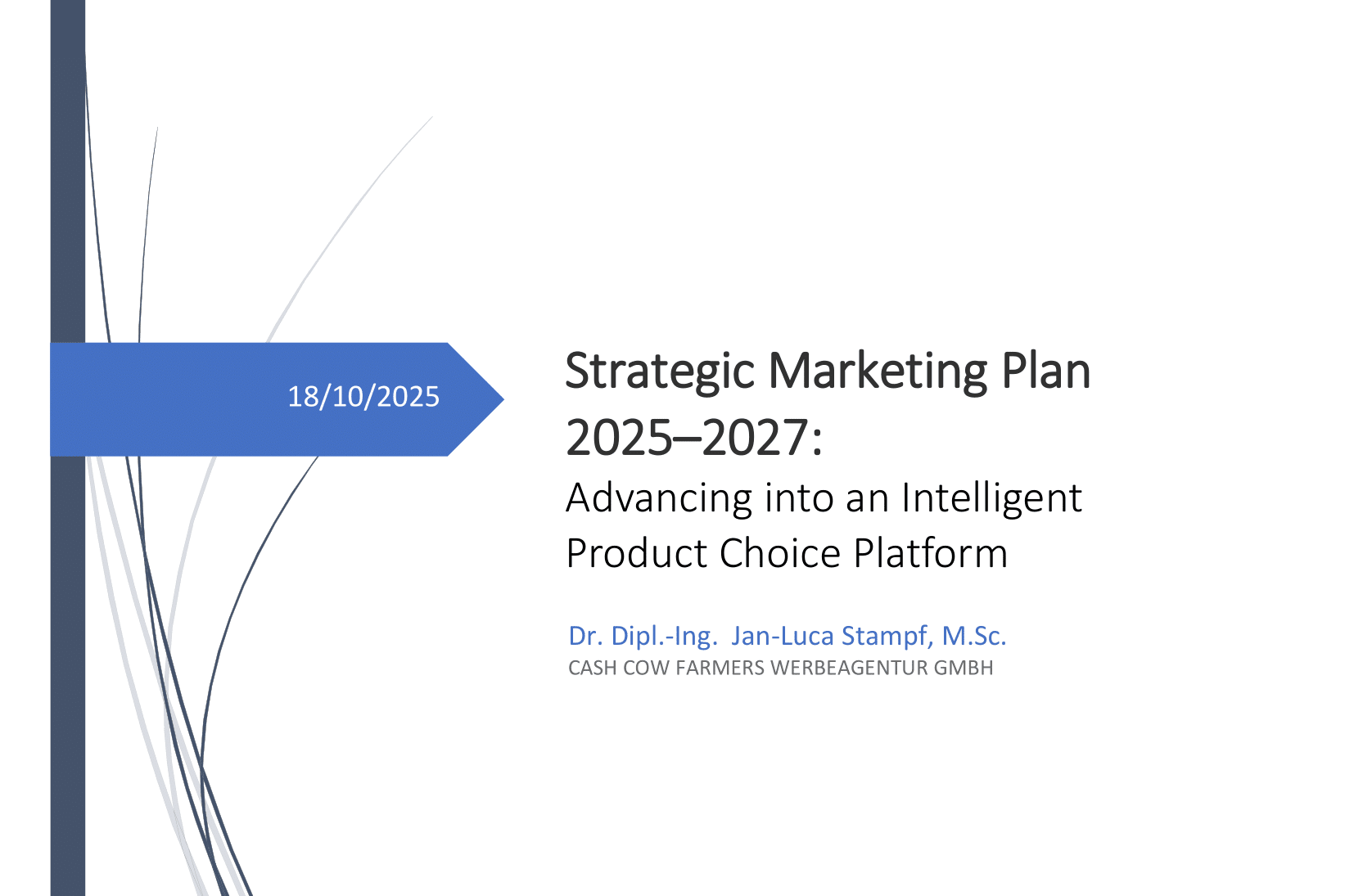 18/10/2025

Strategic Marketing Plan 2025–2027:
Advancing into an Intelligent Product Choice Platform

Dr. Dipl.-Ing.  Jan-Luca Stampf, M.Sc.
CASH COW FARMERS WERBEAGENTUR GMBH